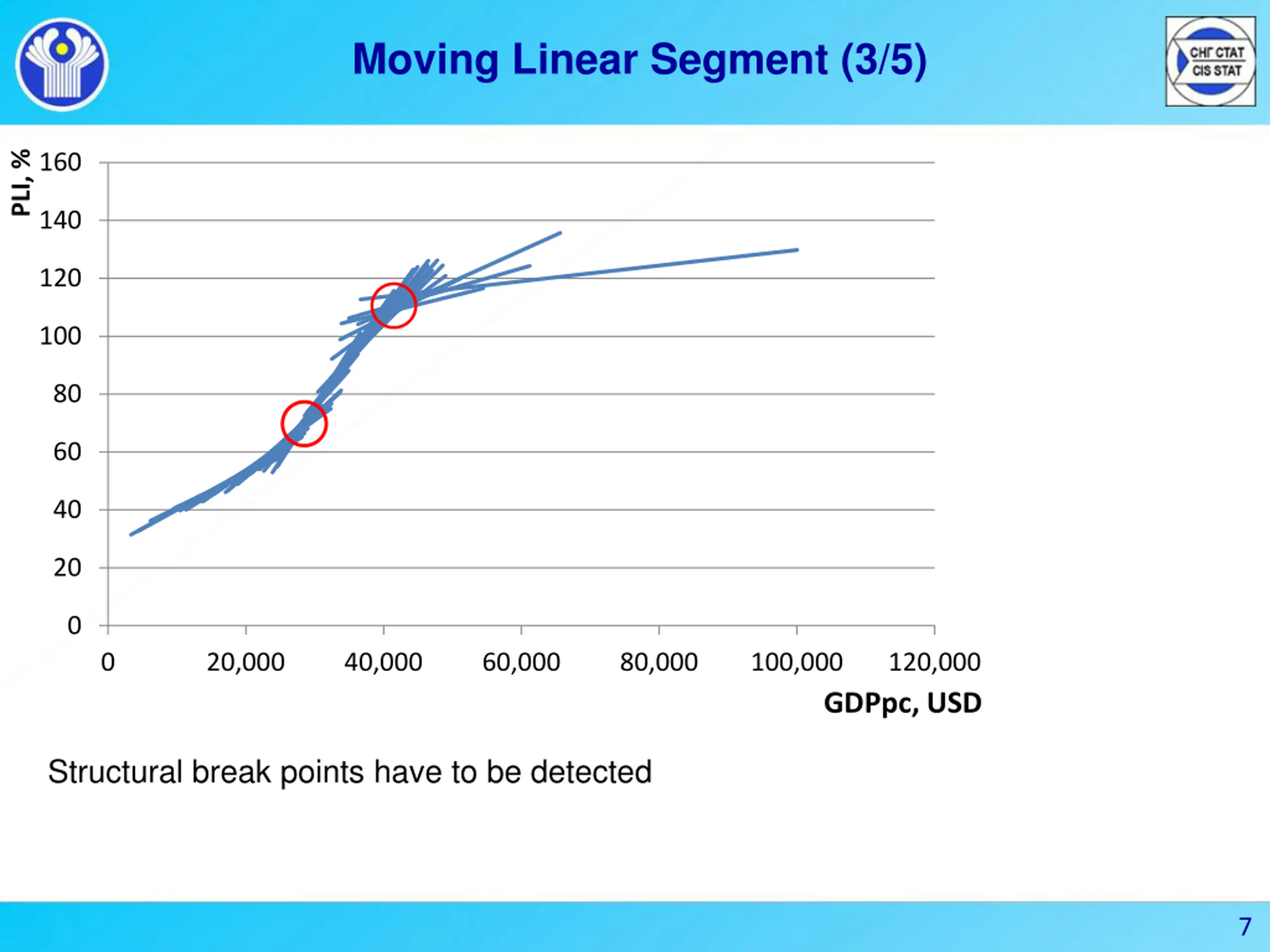 Moving Linear Segment (3/5)

СНГ СТАТ
CIS STAT

PLI, %

160
140
120
100
80
60
40
20
0

0
20,000
40,000
60,000
80,000
100,000
120,000

GDPpc, USD

Structural break points have to be detected

7